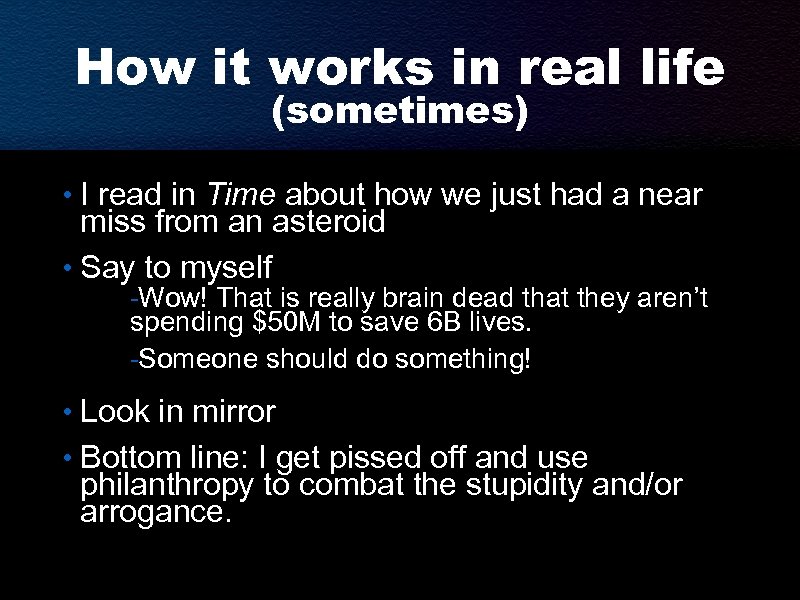 How it works in real life
(sometimes)

• I read in Time about how we just had a near miss from an asteroid

• Say to myself

-Wow! That is really brain dead that they aren't spending $50M to save 6B lives.

-Someone should do something!

• Look in mirror

• Bottom line: I get pissed off and use philanthropy to combat the stupidity and/or arrogance.